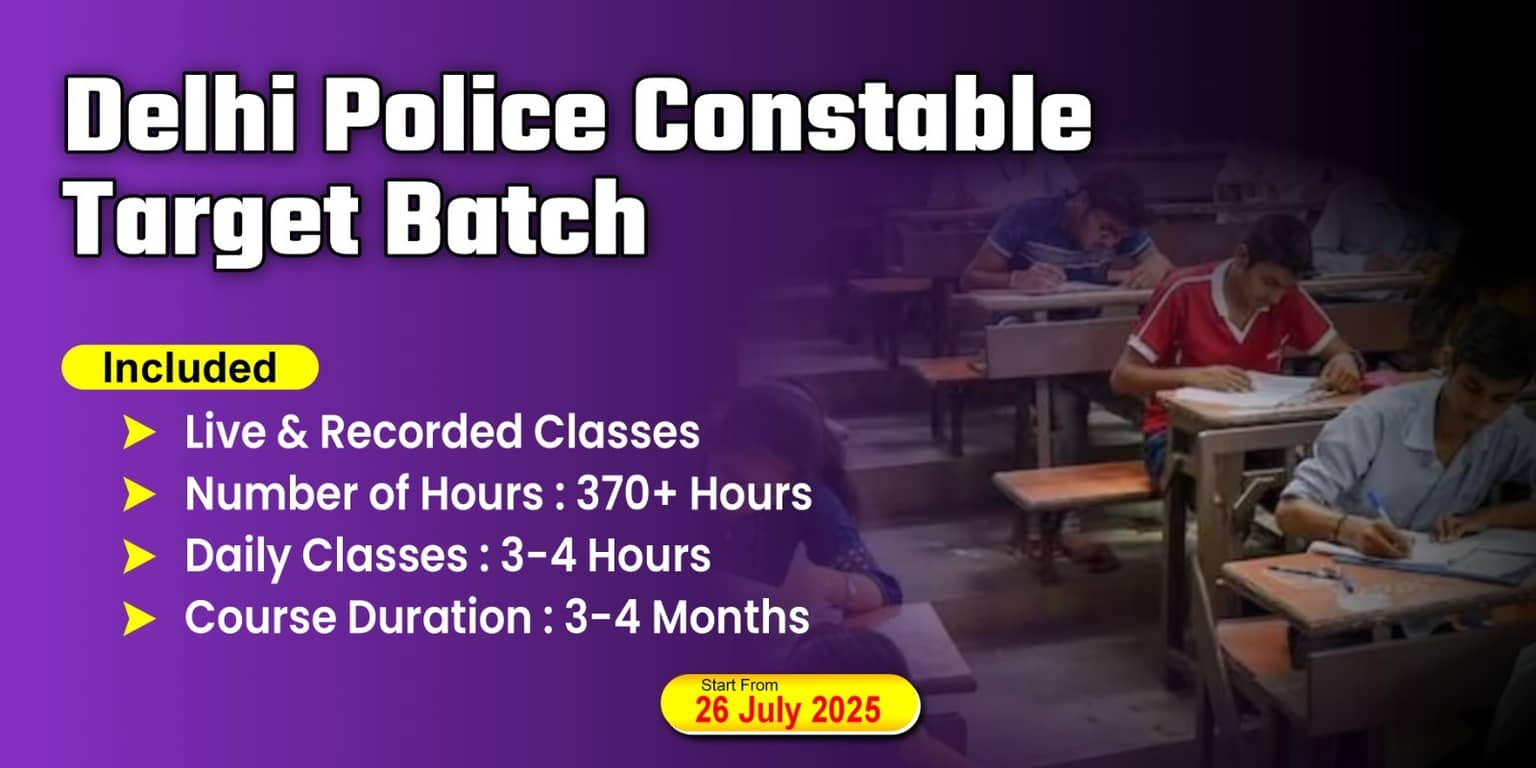 Delhi Police Constable Target Batch

Included

Live & Recorded Classes
Number of Hours : 370+ Hours
Daily Classes : 3-4 Hours
Course Duration : 3-4 Months

Start From
26 July 2025